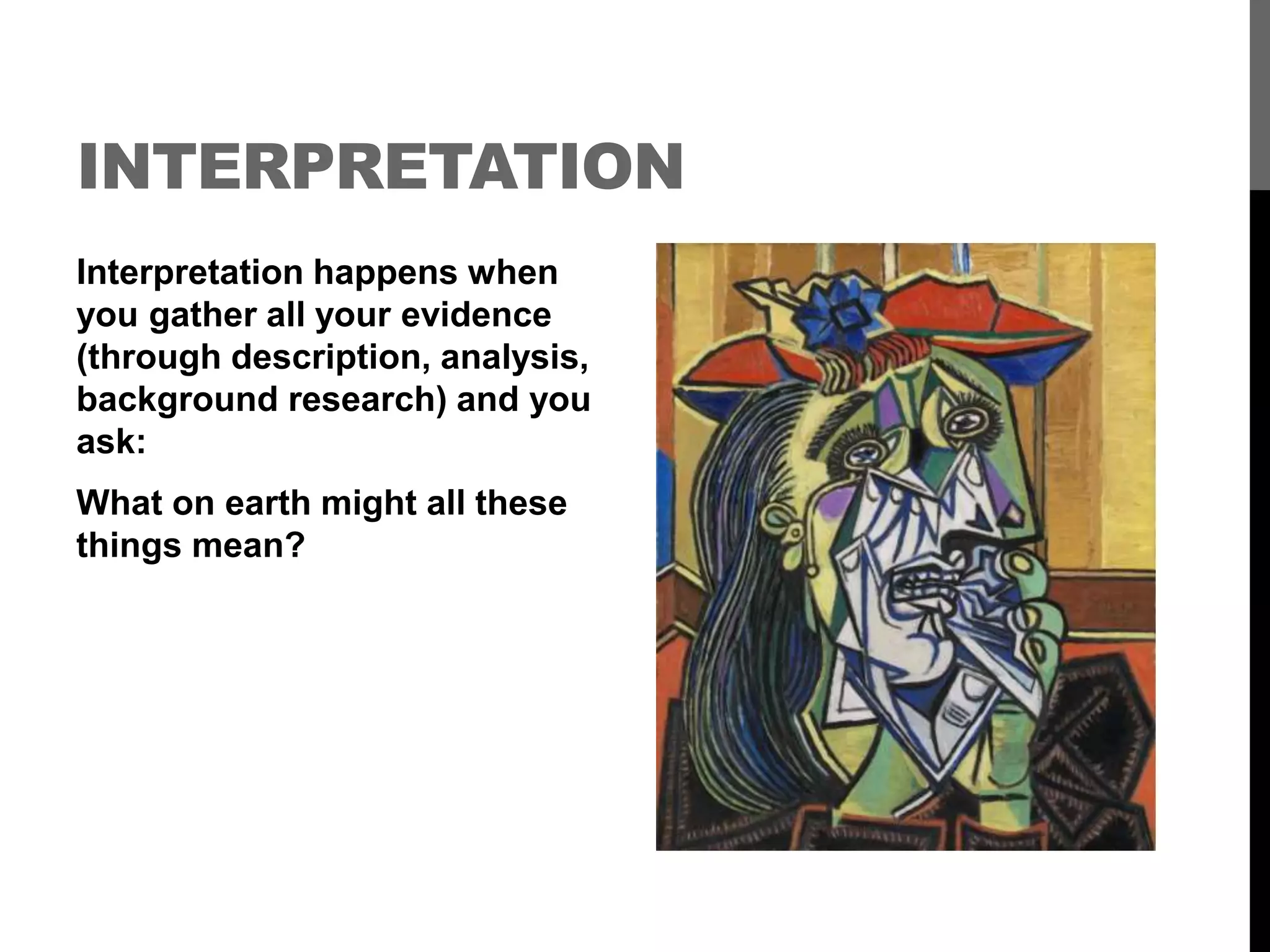 INTERPRETATION

Interpretation happens when you gather all your evidence (through description, analysis, background research) and you ask:

What on earth might all these things mean?